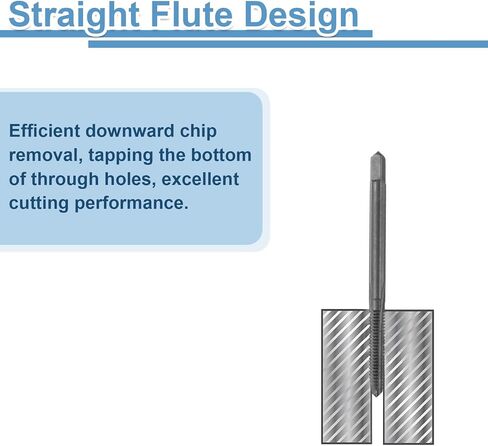 Straight Flute Design

Efficient downward chip removal, tapping the bottom of through holes, excellent cutting performance.